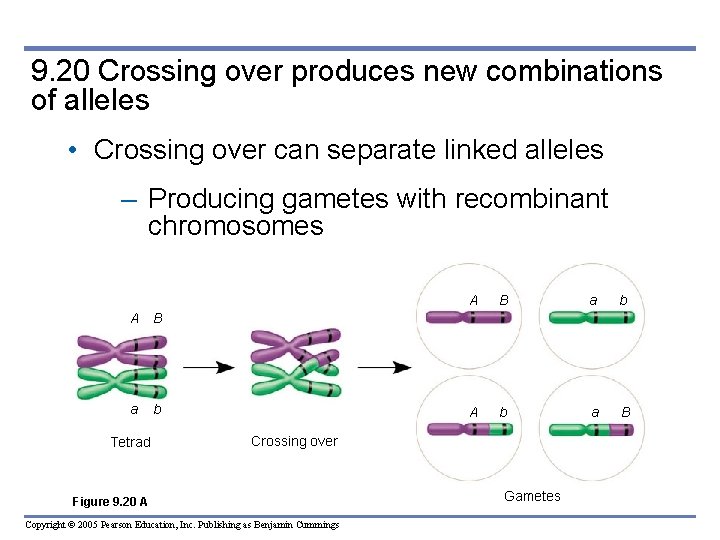 9.20 Crossing over produces new combinations of alleles

• Crossing over can separate linked alleles

– Producing gametes with recombinant chromosomes

A B

a b

Tetrad

Crossing over

A B

a b

A b

a B

Gametes

Figure 9.20 A

Copyright © 2005 Pearson Education, Inc. Publishing as Benjamin Cummings